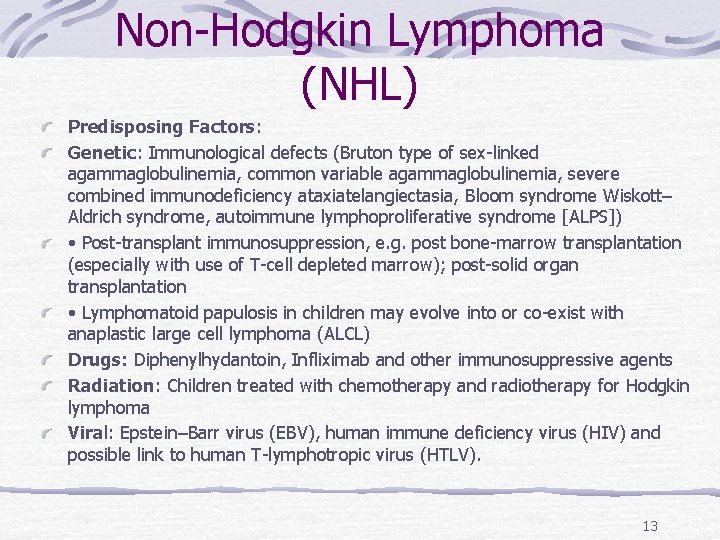 Non-Hodgkin Lymphoma (NHL)

Predisposing Factors:

Genetic: Immunological defects (Bruton type of sex-linked agammaglobulinemia, common variable agammaglobulinemia, severe combined immunodeficiency ataxiatelangiectasia, Bloom syndrome Wiskott–Aldrich syndrome, autoimmune lymphoproliferative syndrome [ALPS])

• Post-transplant immunosuppression, e.g. post bone-marrow transplantation (especially with use of T-cell depleted marrow); post-solid organ transplantation

• Lymphomatoid papulosis in children may evolve into or co-exist with anaplastic large cell lymphoma (ALCL)

Drugs: Diphenylhydantoin, Infliximab and other immunosuppressive agents

Radiation: Children treated with chemotherapy and radiotherapy for Hodgkin lymphoma

Viral: Epstein–Barr virus (EBV), human immune deficiency virus (HIV) and possible link to human T-lymphotropic virus (HTLV).

13